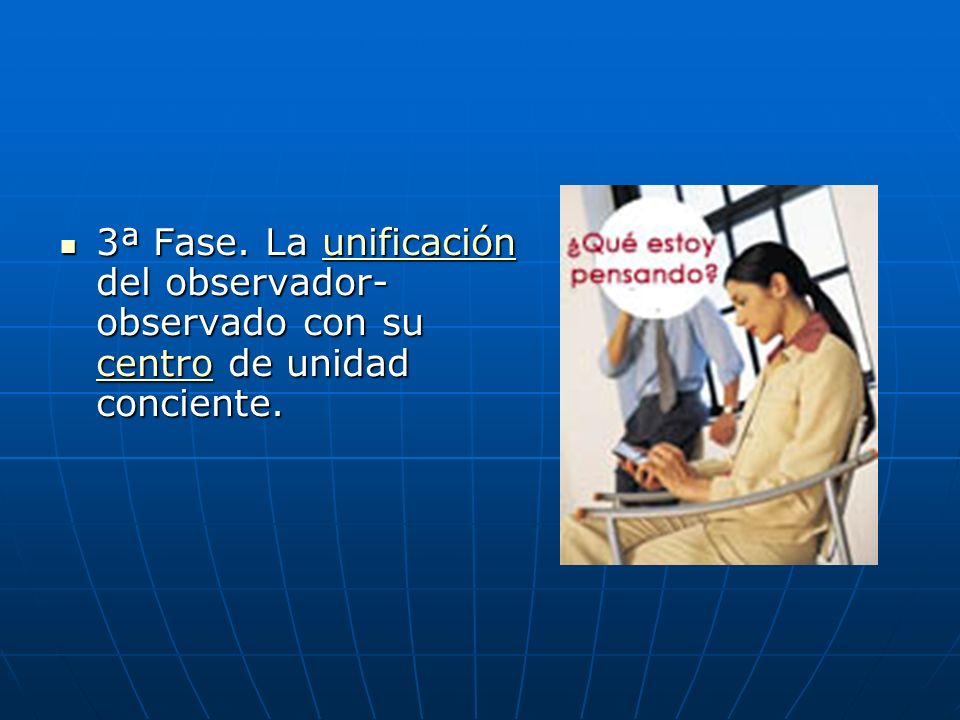 3ª Fase. La unificación del observador-observado con su centro de unidad conciente.

¿Qué estoy pensando?